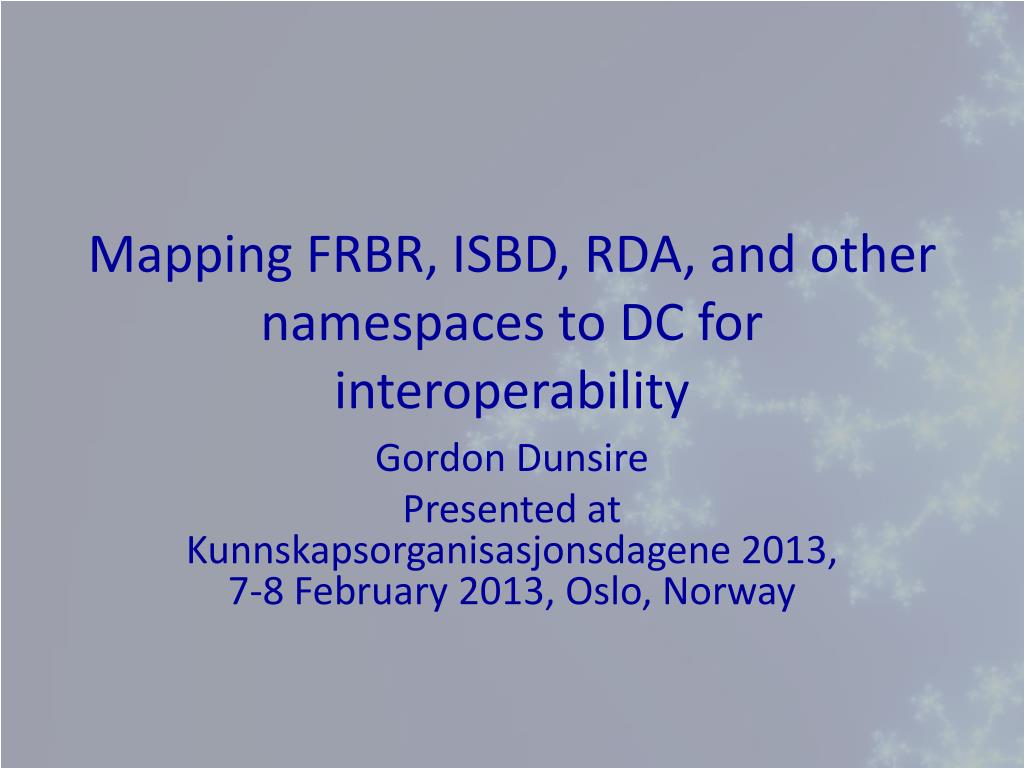 Mapping FRBR, ISBD, RDA, and other namespaces to DC for interoperability

Gordon Dunsire

Presented at Kunnskapsorganisasjonsdagene 2013, 7-8 February 2013, Oslo, Norway